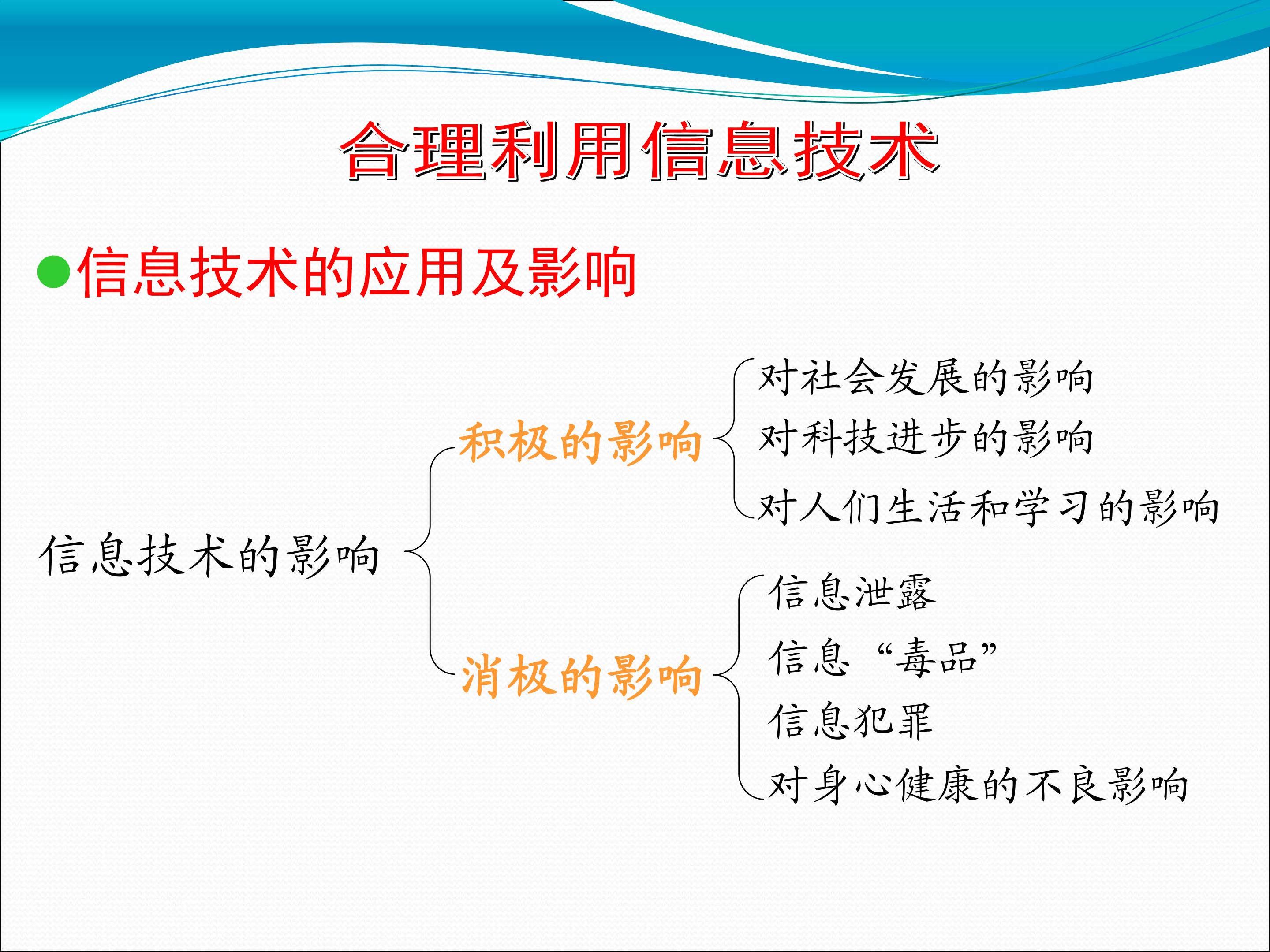 合理利用信息技术

●信息技术的应用及影响

信息技术的影响

积极的影响

对社会发展的影响

对科技进步的影响

对人们生活和学习的影响

消极的影响

信息泄露

信息“毒品”

信息犯罪

对身心健康的不良影响